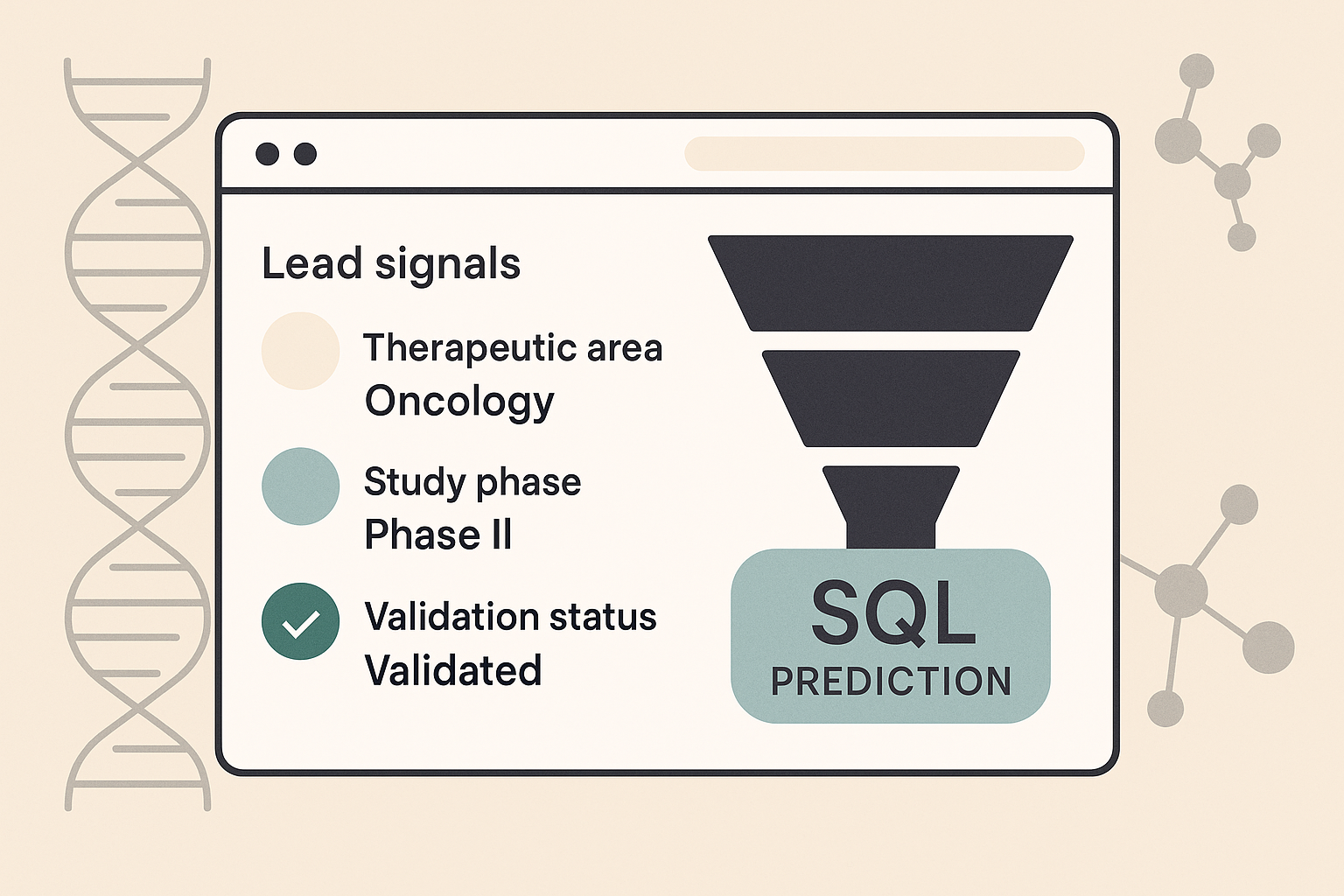 Lead signals

Therapeutic area
Oncology

Study phase
Phase II

Validation status
Validated

SQL
PREDICTION